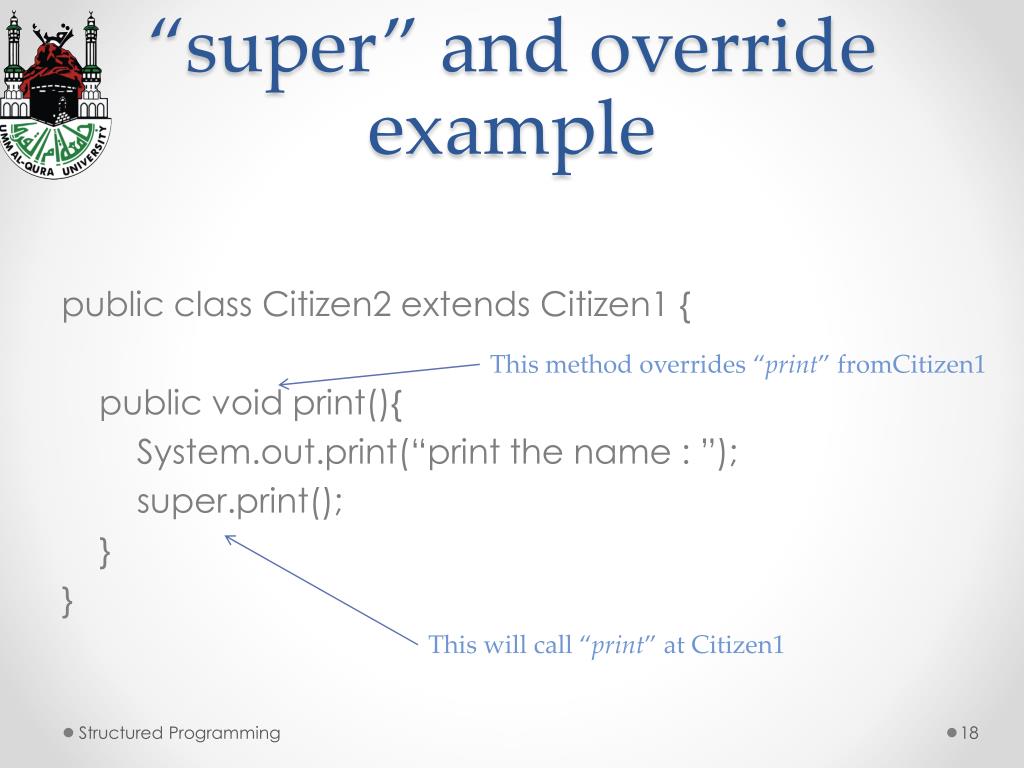 UMM AL-QURA UNIVERSITY

“super” and override example

public class Citizen2 extends Citizen1 {

This method overrides “print” fromCitizen1

public void print(){
System.out.print(“print the name : ”);
super.print();
}
}

This will call “print” at Citizen1

Structured Programming

18